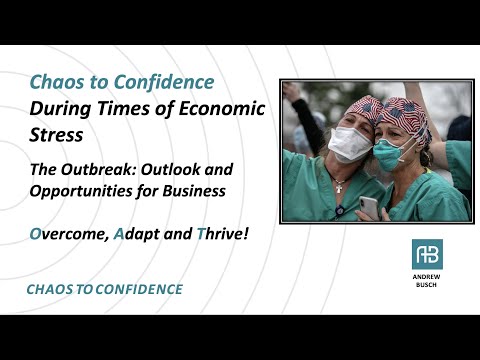 Chaos to Confidence
During Times of Economic Stress

The Outbreak: Outlook and Opportunities for Business

Overcome, Adapt and Thrive!

CHAOS TO CONFIDENCE

AB
ANDREW BUSCH